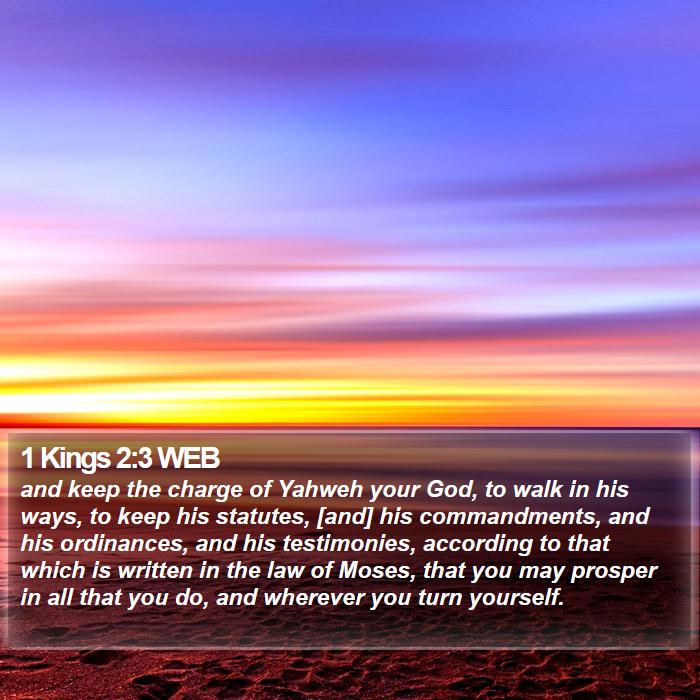 1 Kings 2:3 WEB

and keep the charge of Yahweh your God, to walk in his ways, to keep his statutes, [and] his commandments, and his ordinances, and his testimonies, according to that which is written in the law of Moses, that you may prosper in all that you do, and wherever you turn yourself.